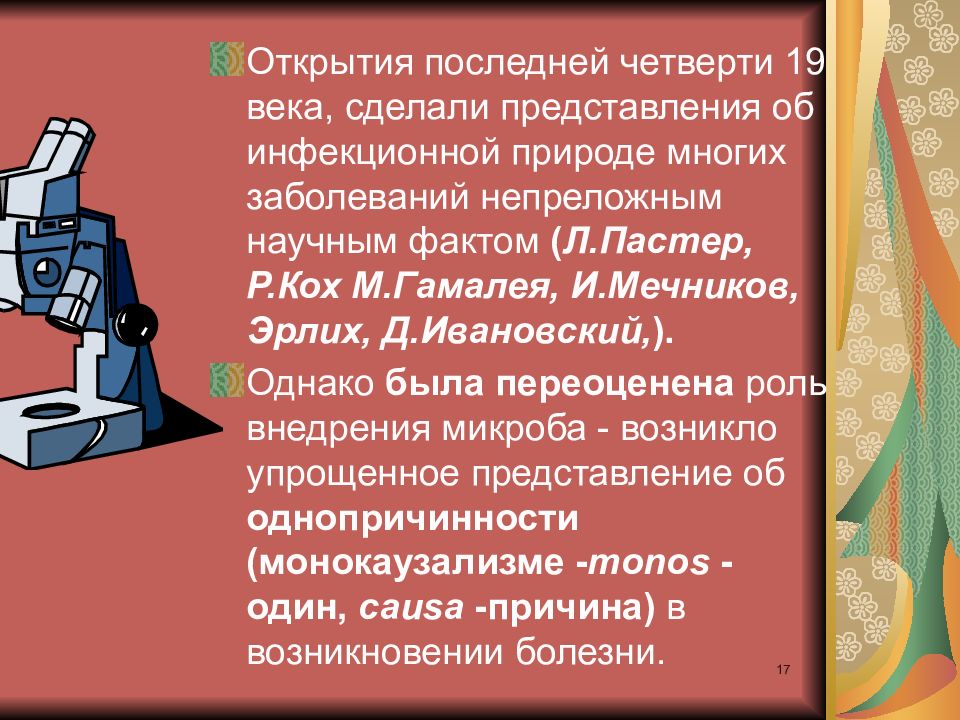 Открытия последней четверти 19 века, сделали представления об инфекционной природе многих заболеваний непреложным научным фактом (Л.Пастер, Р.Кох М.Гамалея, И.Мечников, Эрлих, Д.Ивановский,).

Однако была переоценена роль внедрения микроба - возникло упрощенное представление об однопричинности (монокаузализме -monos - один, causa -причина) в возникновении болезни.

17